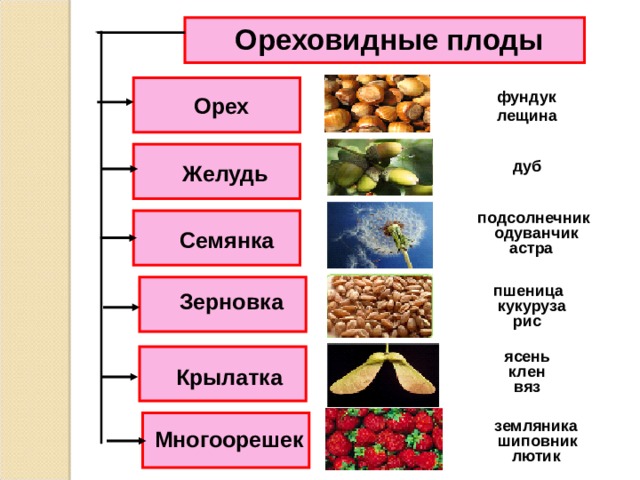 Ореховидные плоды

Орех

фундук
лещина

Желудь

дуб

Семянка

подсолнечник
одуванчик
астра

Зерновка

пшеница
кукуруза
рис

Крылатка

ясень
клен
вяз

Многоорешек

земляника
шиповник
лютик